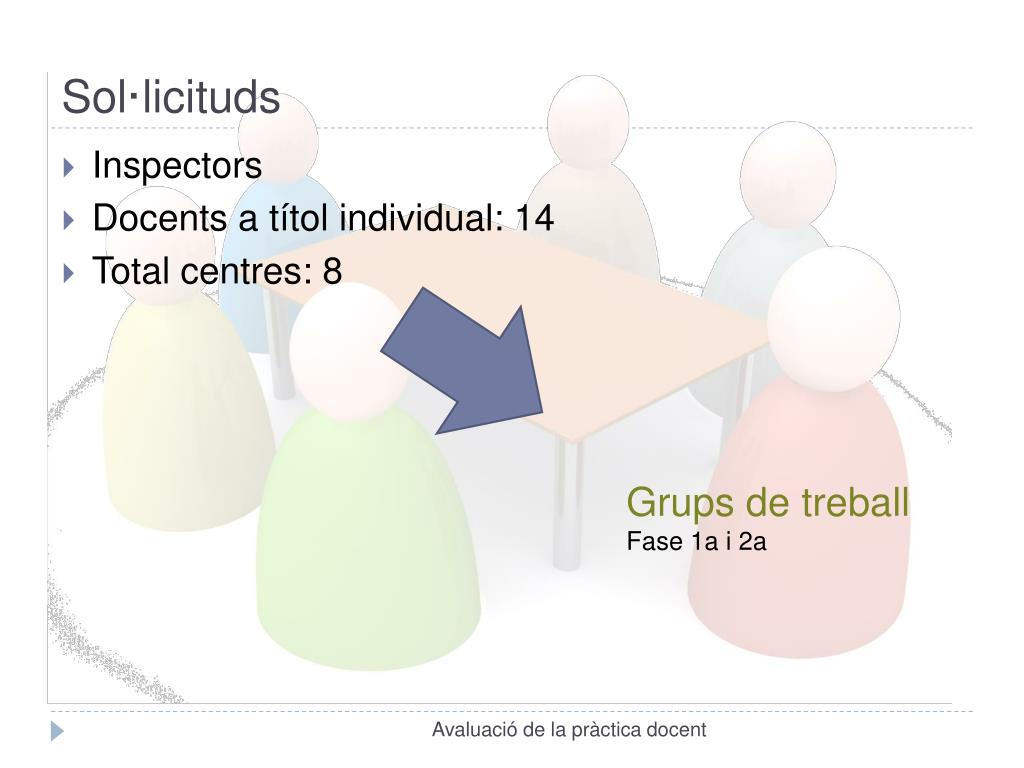 Sol·licituds

Inspectors
Docents a títol individual: 14
Total centres: 8

Grups de treball
Fase 1a i 2a

Avaluació de la pràctica docent